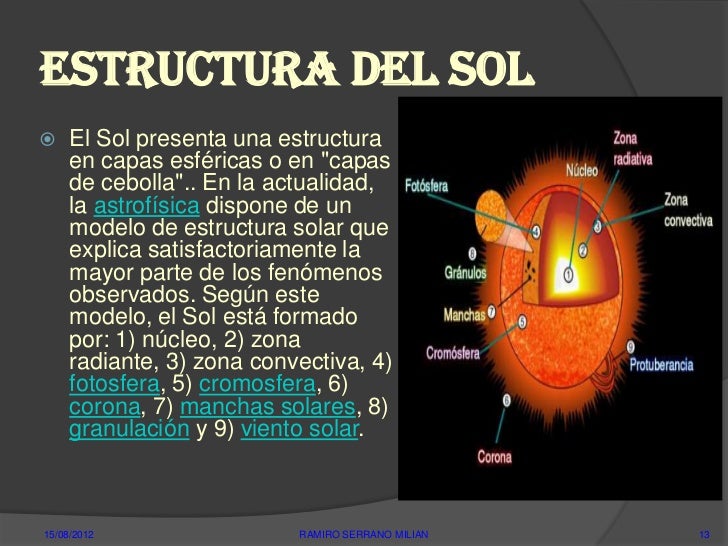 ESTRUCTURA DEL SOL

El Sol presenta una estructura en capas esféricas o en "capas de cebolla".. En la actualidad, la astrofísica dispone de un modelo de estructura solar que explica satisfactoriamente la mayor parte de los fenómenos observados. Según este modelo, el Sol está formado por: 1) núcleo, 2) zona radiante, 3) zona convectiva, 4) fotosfera, 5) cromosfera, 6) corona, 7) manchas solares, 8) granulación y 9) viento solar.

Zona radiativa
Núcleo
Fotósfera
Zona convectiva
4
3
2
1
8
Gránulos
Manchas 7
5
Cromósfera
9
Protuberancia
6
Corona

15/08/2012
RAMIRO SERRANO MILIAN
13